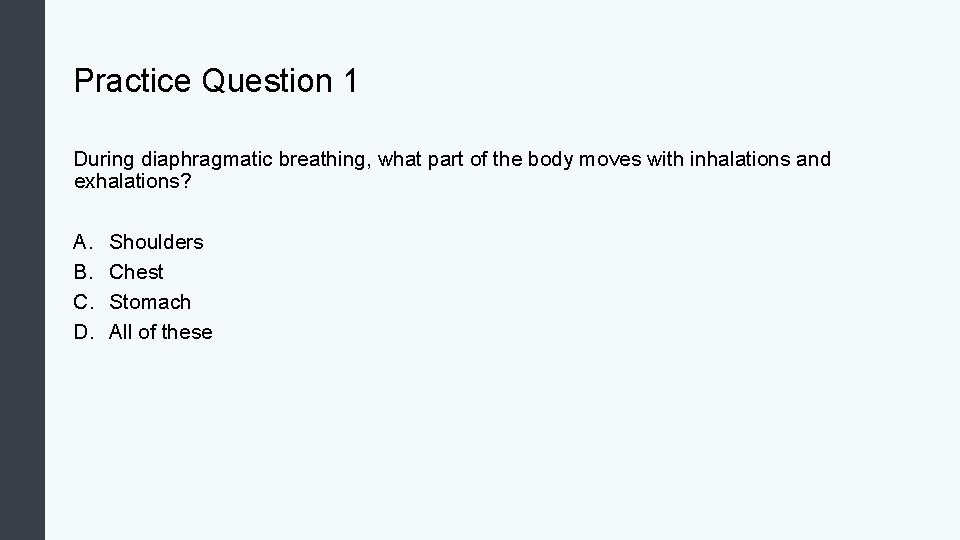 Practice Question 1

During diaphragmatic breathing, what part of the body moves with inhalations and exhalations?

A. Shoulders
B. Chest
C. Stomach
D. All of these